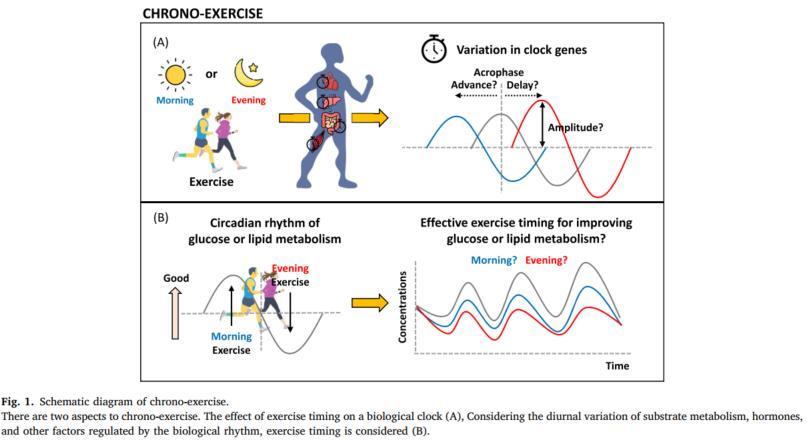 CHRONO-EXERCISE

(A)

or

Morning

Evening

Exercise

Variation in clock genes

Acrophase

Advance? Delay?

Amplitude?

(B)

Circadian rhythm of glucose or lipid metabolism

Good

Evening Exercise

Morning Exercise

Effective exercise timing for improving glucose or lipid metabolism?

Morning? Evening?

Concentrations

Time

Fig. 1. Schematic diagram of chrono-exercise.
There are two aspects to chrono-exercise. The effect of exercise timing on a biological clock (A), Considering the diurnal variation of substrate metabolism, hormones, and other factors regulated by the biological rhythm, exercise timing is considered (B).